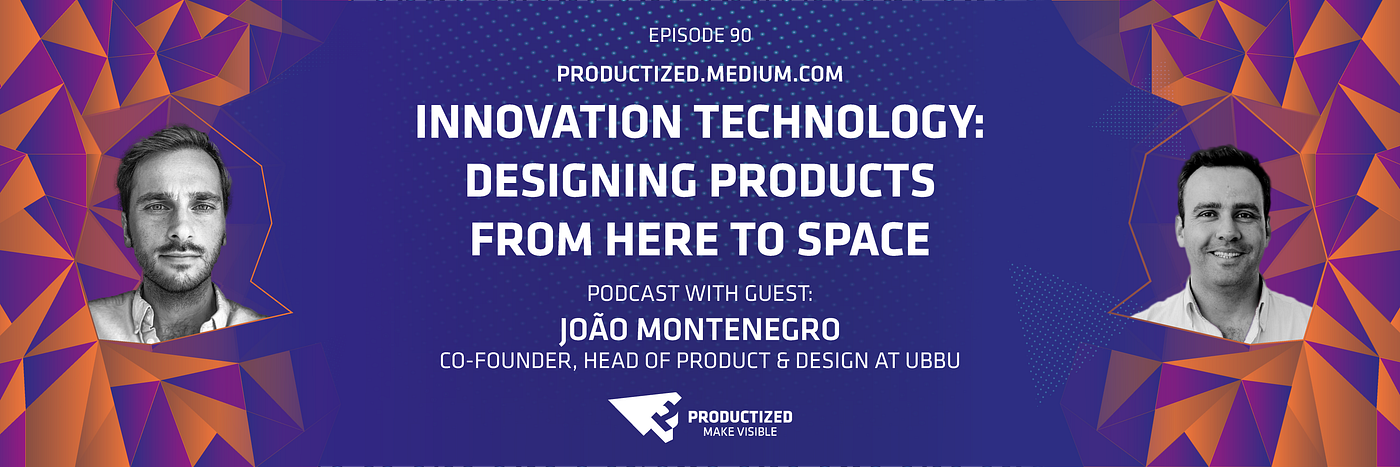 EPISODE 90

PRODUCTIZED.MEDIUM.COM

INNOVATION TECHNOLOGY: DESIGNING PRODUCTS FROM HERE TO SPACE

PODCAST WITH GUEST:

JOÃO MONTENEGRO

CO-FOUNDER, HEAD OF PRODUCT & DESIGN AT UBBU

PRODUCTIZED
MAKE VISIBLE